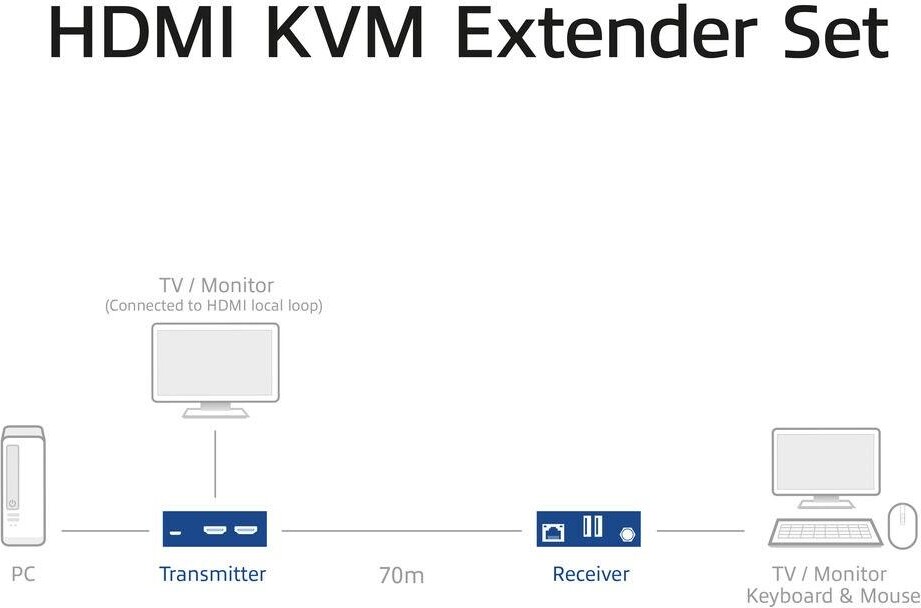 HDMI KVM Extender Set

TV / Monitor
(Connected to HDMI local loop)

PC

Transmitter

70m

Receiver

TV / Monitor
Keyboard & Mouse